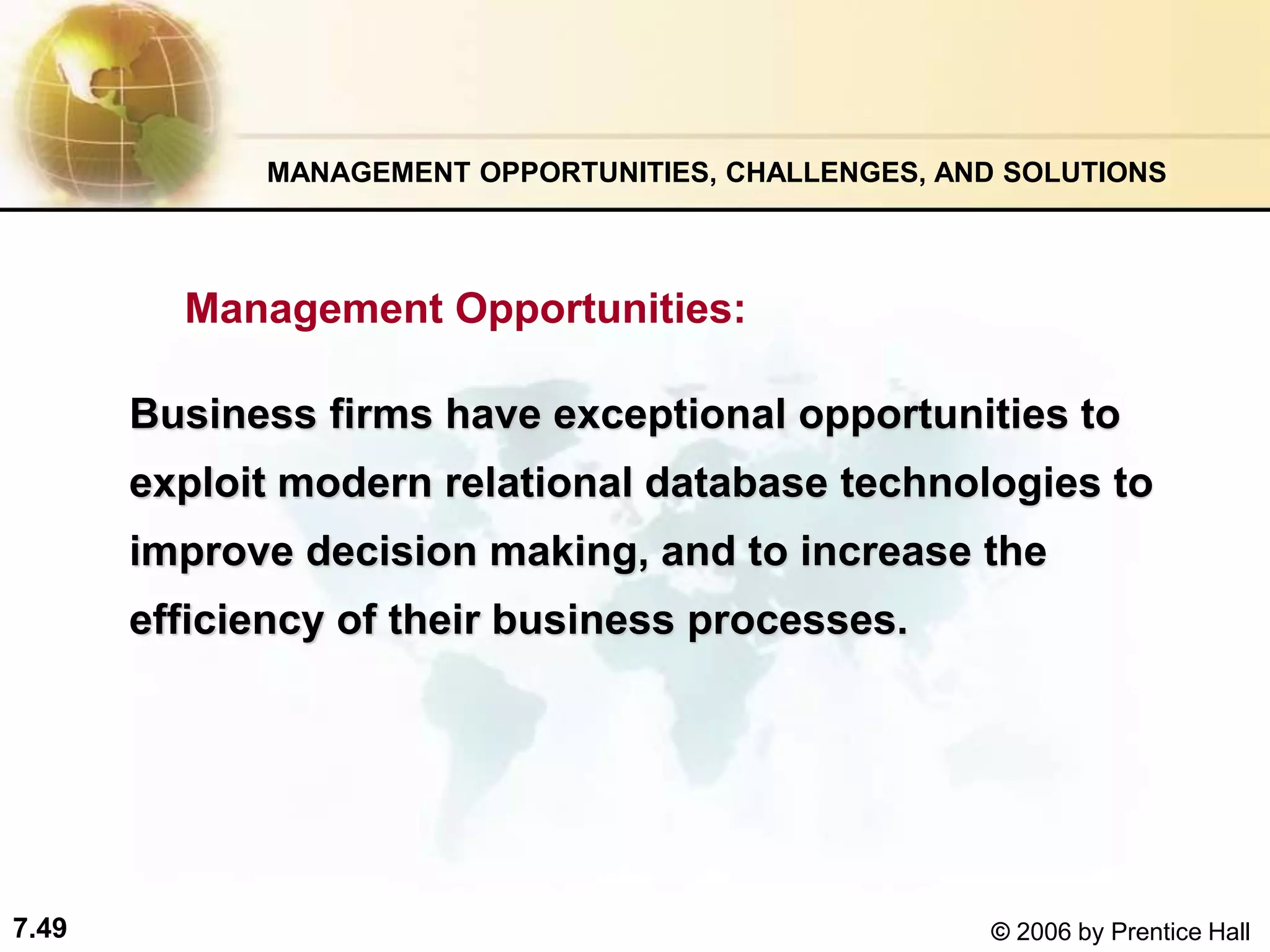 MANAGEMENT OPPORTUNITIES, CHALLENGES, AND SOLUTIONS

Management Opportunities:

Business firms have exceptional opportunities to exploit modern relational database technologies to improve decision making, and to increase the efficiency of their business processes.

7.49

© 2006 by Prentice Hall